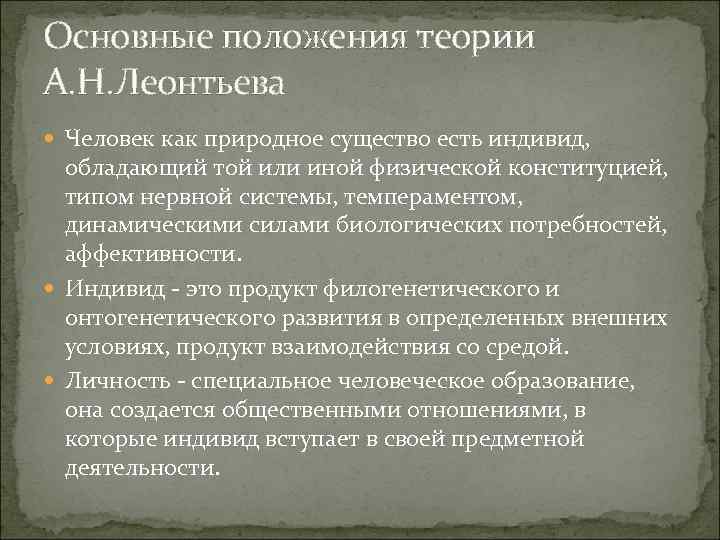 Основные положения теории А.Н.Леонтьева

Человек как природное существо есть индивид, обладающий той или иной физической конституцией, типом нервной системы, темпераментом, динамическими силами биологических потребностей, аффективности.

Индивид - это продукт филогенетического и онтогенетического развития в определенных внешних условиях, продукт взаимодействия со средой.

Личность - специальное человеческое образование, она создается общественными отношениями, в которые индивид вступает в своей предметной деятельности.